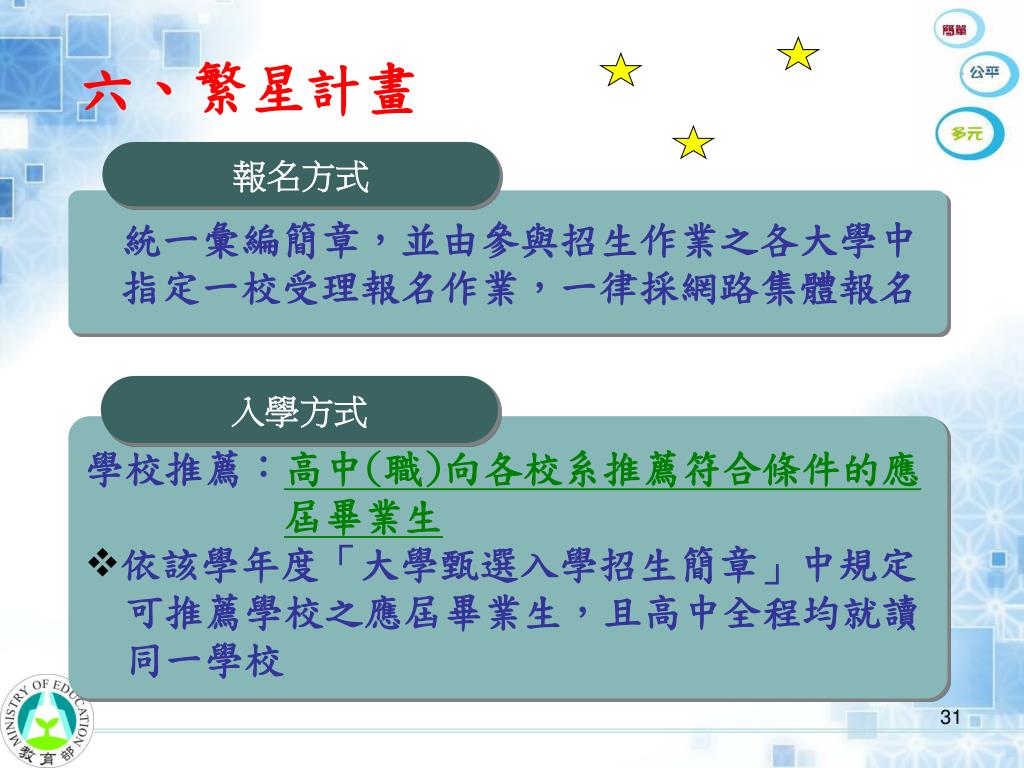 簡單
公平
多元

六、繁星計畫

報名方式

統一彙編簡章，並由參與招生作業之各大學中指定一校受理報名作業，一律採網路集體報名

入學方式

學校推薦：高中(職)向各校系推薦符合條件的應屆畢業生

❖依該學年度「大學甄選入學招生簡章」中規定可推薦學校之應屆畢業生，且高中全程均就讀同一學校

MINISTRY OF EDUCATION
教育部

31